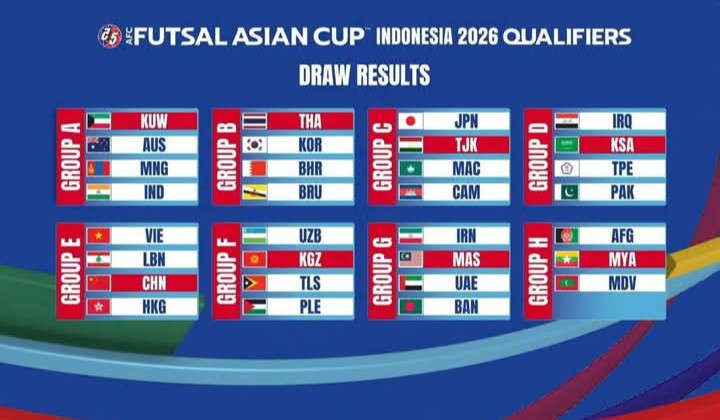 AFC FUTSAL ASIAN CUP™ INDONESIA 2026 QUALIFIERS

DRAW RESULTS

GROUP A
KUW
AUS
MNG
IND

GROUP B
THA
KOR
BHR
BRU

GROUP C
JPN
TJK
MAC
CAM

GROUP D
IRQ
KSA
TPE
PAK

GROUP E
VIE
LBN
CHN
HKG

GROUP F
UZB
KGZ
TLS
PLE

GROUP G
IRN
MAS
UAE
BAN

GROUP H
AFG
MYA
MDV